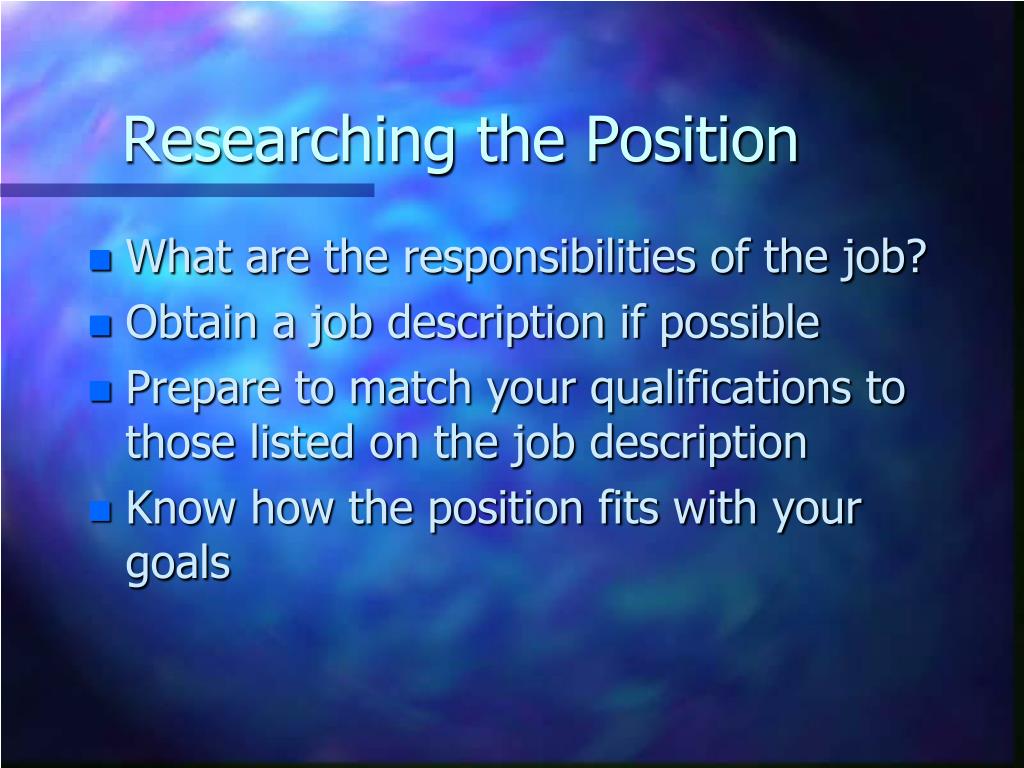 Researching the Position

- What are the responsibilities of the job?
- Obtain a job description if possible
- Prepare to match your qualifications to those listed on the job description
- Know how the position fits with your goals